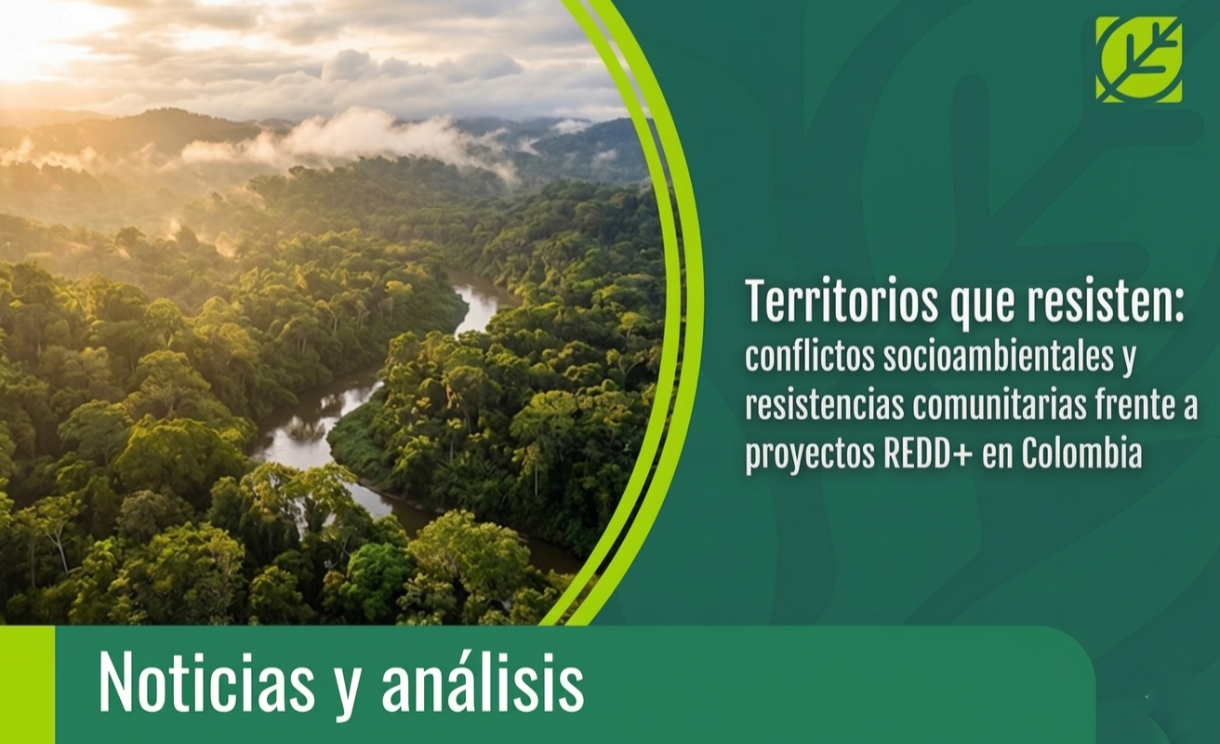 Territorios que resisten:
conflictos socioambientales y resistencias comunitarias frente a proyectos REDD+ en Colombia

Noticias y análisis